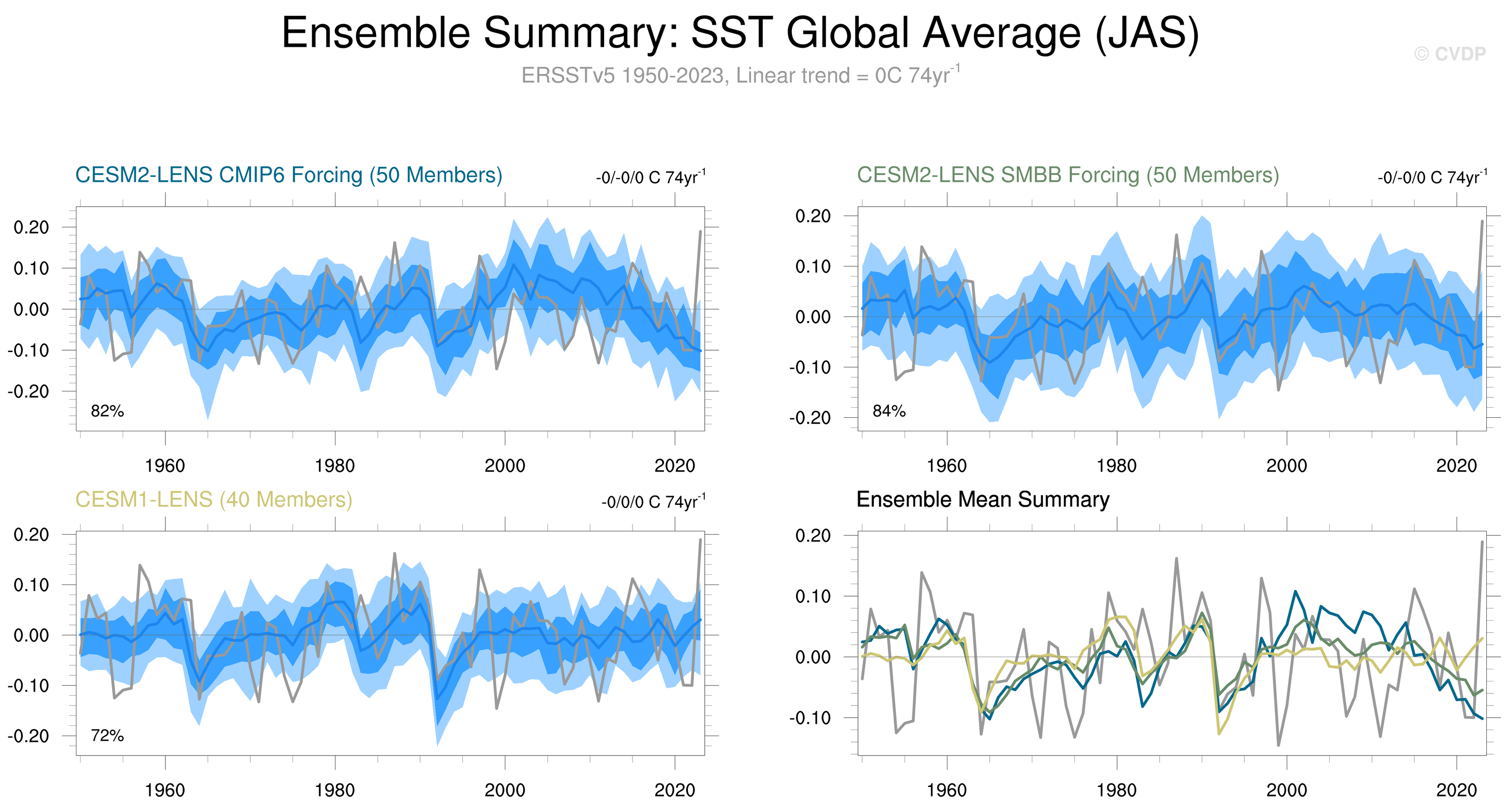 Ensemble Summary: SST Global Average (JAS)

© CVDP

ERSSTv5 1950-2023, Linear trend = 0C 74yr$^{-1}$

CESM2-LENS CMIP6 Forcing (50 Members)

-0/-0/0 C 74yr$^{-1}$

0.20
0.10
0.00
-0.10
-0.20

82%

1960 1980 2000 2020

CESM2-LENS SMBB Forcing (50 Members)

-0/-0/0 C 74yr$^{-1}$

0.20
0.10
0.00
-0.10
-0.20

84%

1960 1980 2000 2020

CESM1-LENS (40 Members)

-0/0/0 C 74yr$^{-1}$

0.20
0.10
0.00
-0.10
-0.20

72%

1960 1980 2000 2020

Ensemble Mean Summary

0.20
0.10
0.00
-0.10

1960 1980 2000 2020